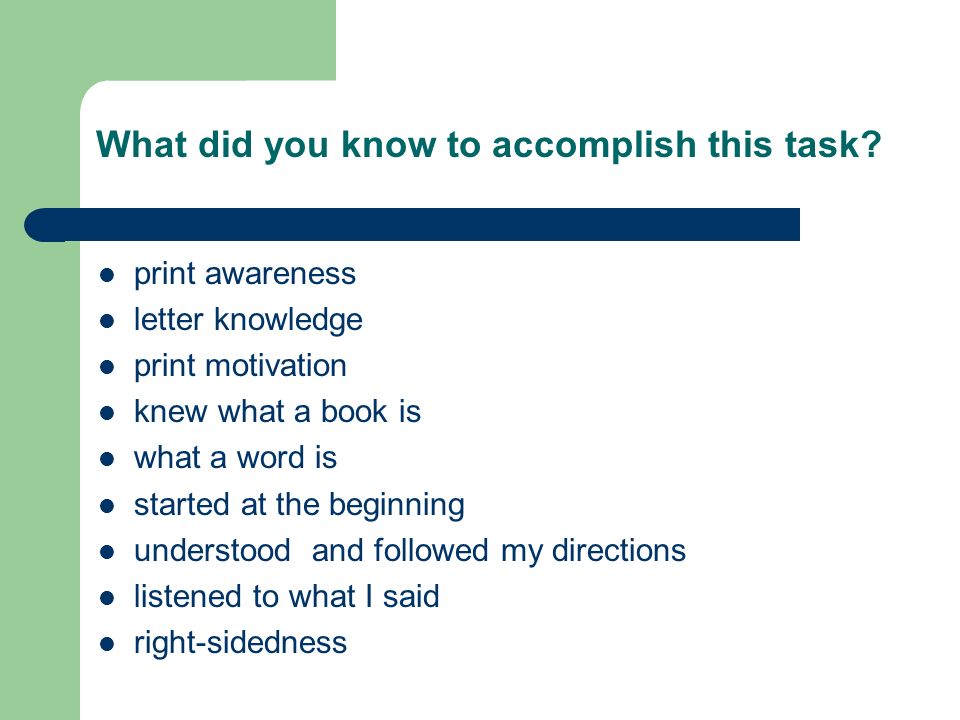 What did you know to accomplish this task?

- print awareness
- letter knowledge
- print motivation
- knew what a book is
- what a word is
- started at the beginning
- understood  and followed my directions
- listened to what I said
- right-sidedness